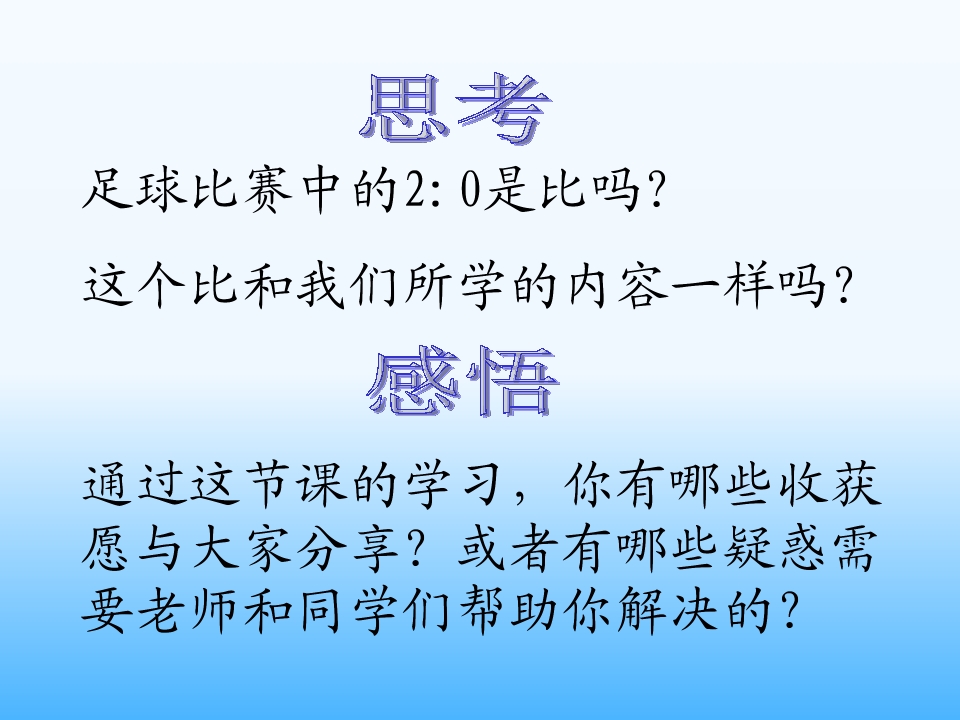 思考

足球比赛中的2:0是比吗?

这个比和我们所学的内容一样吗?

感悟

通过这节课的学习，你有哪些收获愿与大家分享？或者有哪些疑惑需要老师和同学们帮助你解决的？